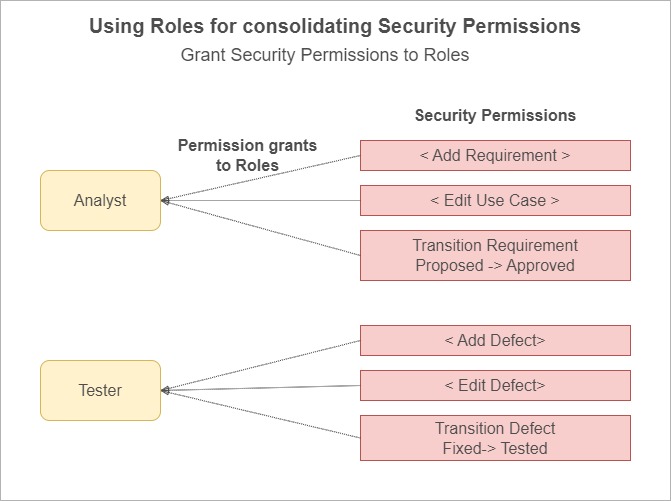 Using Roles for consolidating Security Permissions
Grant Security Permissions to Roles

Security Permissions

Permission grants to Roles

Analyst

< Add Requirement >

< Edit Use Case >

Transition Requirement Proposed -> Approved

Tester

< Add Defect>

< Edit Defect>

Transition Defect Fixed-> Tested